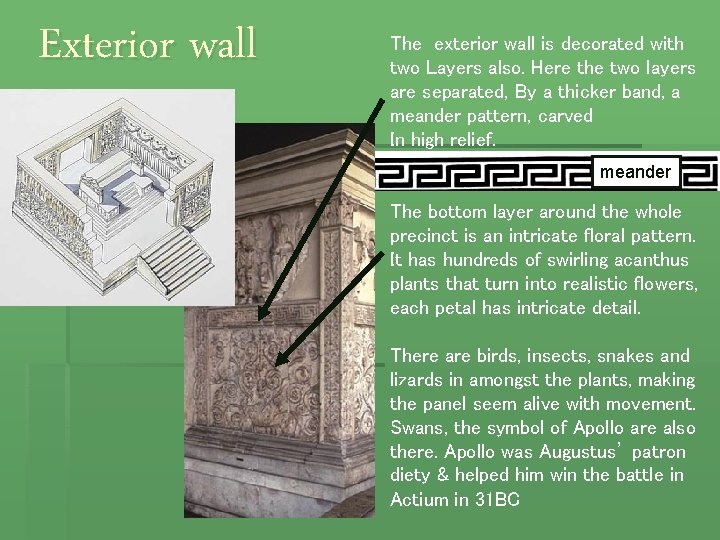 Exterior wall

The exterior wall is decorated with two Layers also. Here the two layers are separated, By a thicker band, a meander pattern, carved In high relief.

meander

The bottom layer around the whole precinct is an intricate floral pattern. It has hundreds of swirling acanthus plants that turn into realistic flowers, each petal has intricate detail.

There are birds, insects, snakes and lizards in amongst the plants, making the panel seem alive with movement. Swans, the symbol of Apollo are also there. Apollo was Augustus' patron diety & helped him win the battle in Actium in 31BC